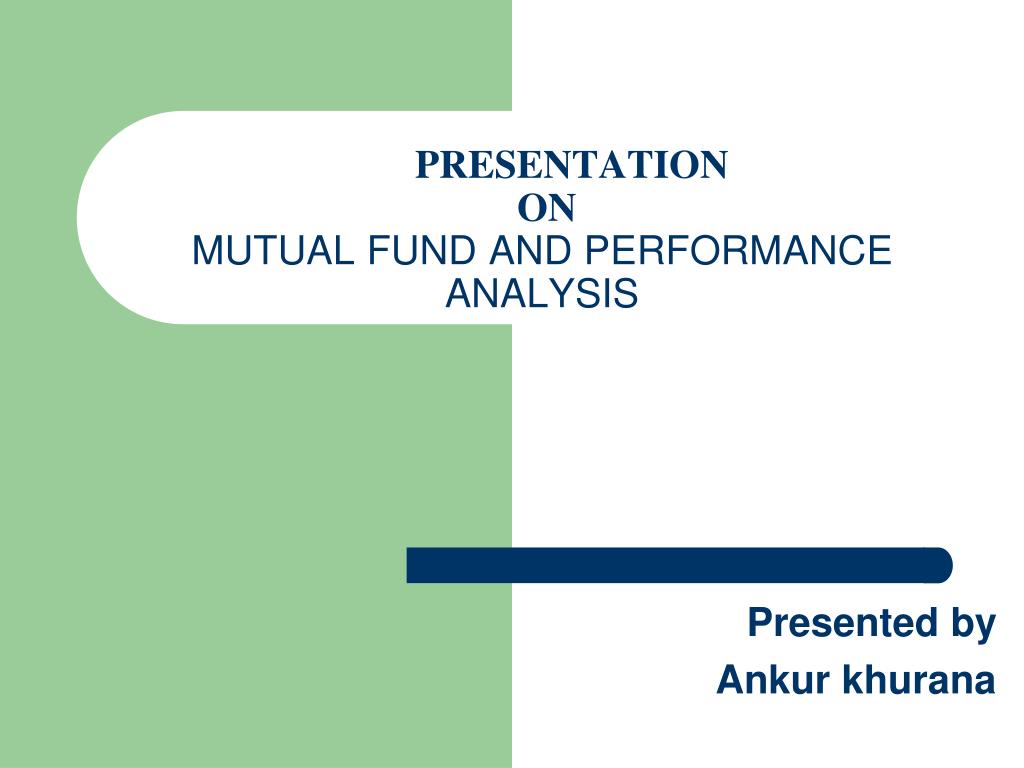 PRESENTATION
ON
MUTUAL FUND AND PERFORMANCE ANALYSIS

Presented by
Ankur khurana